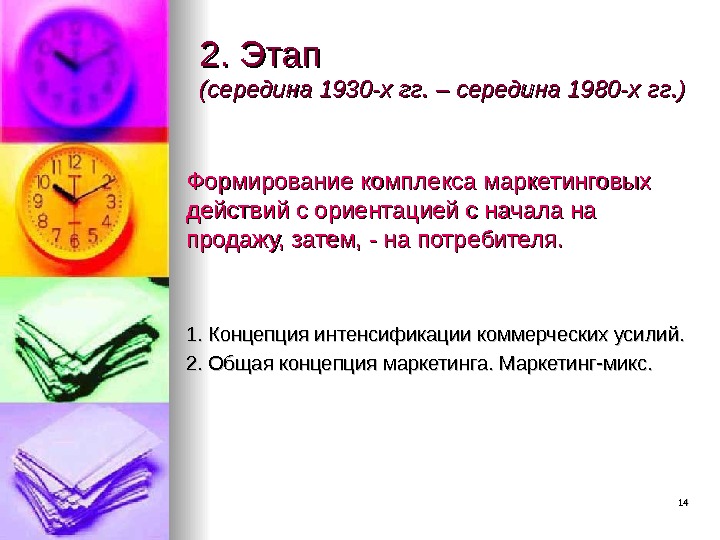 2. Этап
(середина 1930-х гг. – середина 1980-х гг.)

Формирование комплекса маркетинговых действий с ориентацией с начала на продажу, затем, - на потребителя.

1. Концепция интенсификации коммерческих усилий.
2. Общая концепция маркетинга. Маркетинг-микс.

14